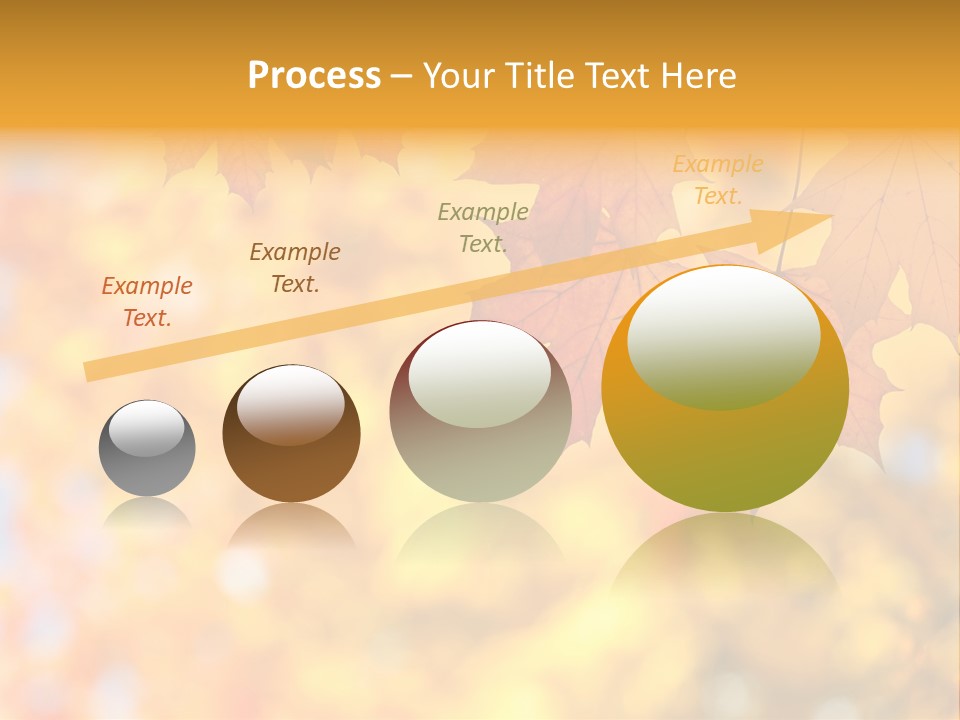 Process – Your Title Text Here

Example Text.

Example Text.

Example Text.

Example Text.